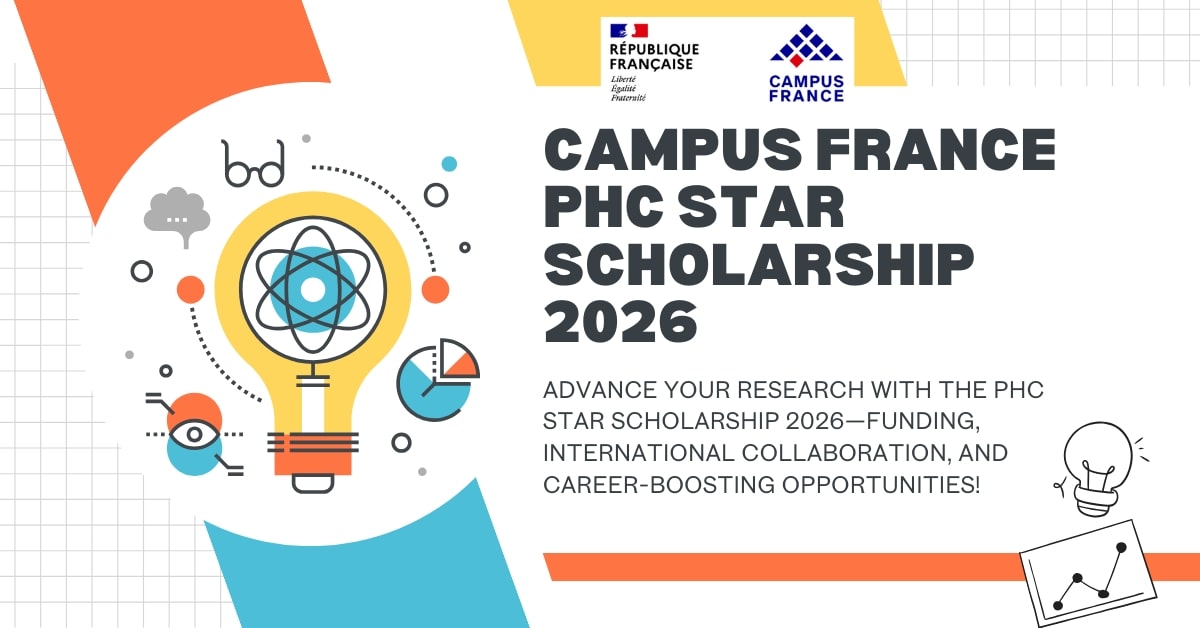 RÉPUBLIQUE FRANÇAISE
Liberté
Égalité
Fraternité

CAMPUS FRANCE

CAMPUS FRANCE PHC STAR SCHOLARSHIP 2026

ADVANCE YOUR RESEARCH WITH THE PHC STAR SCHOLARSHIP 2026—FUNDING, INTERNATIONAL COLLABORATION, AND CAREER-BOOSTING OPPORTUNITIES!